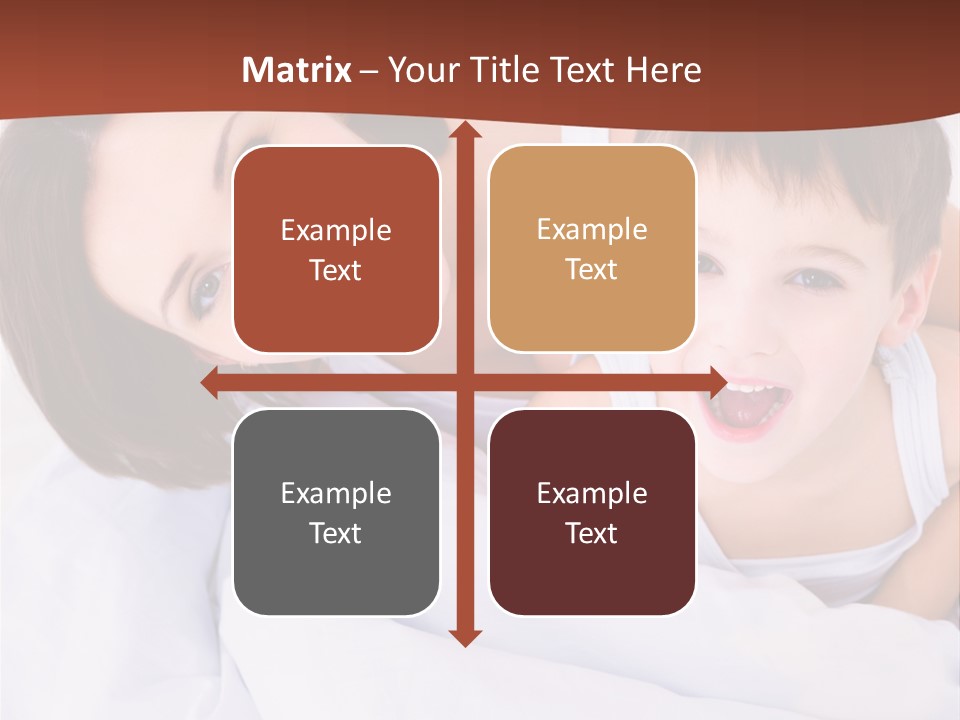 Matrix – Your Title Text Here

Example Text

Example Text

Example Text

Example Text